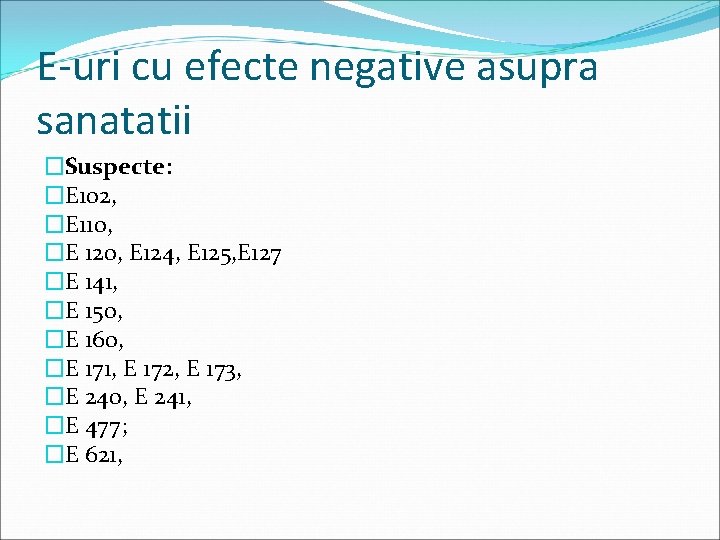 E-uri cu efecte negative asupra sanatatii

Suspecte:
E102,
E110,
E 120, E124, E125,E127
E 141,
E 150,
E 160,
E 171, E 172, E 173,
E 240, E 241,
E 477;
E 621,